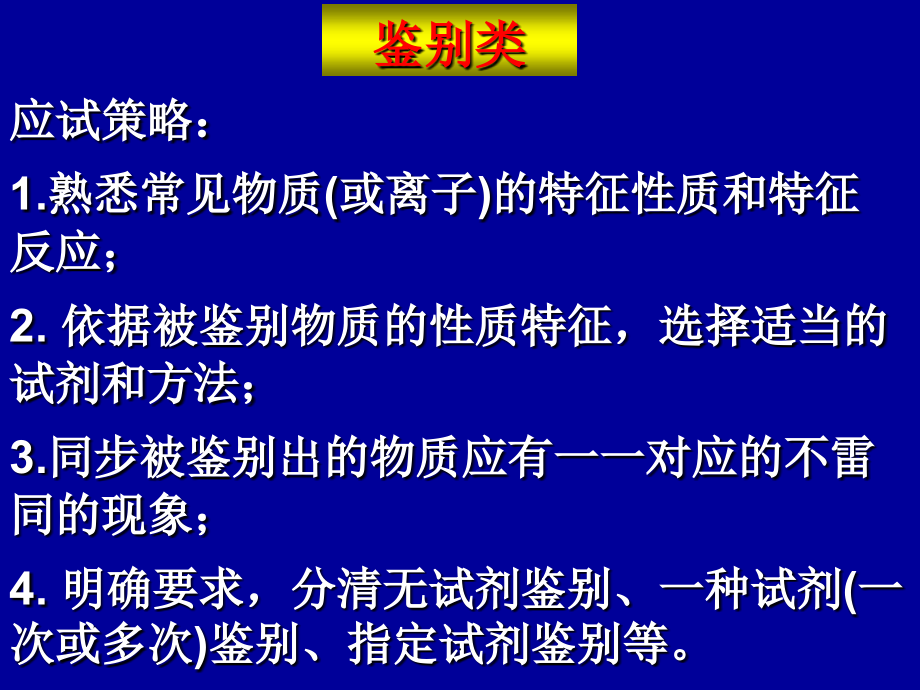 鉴别类

应试策略：

1.熟悉常见物质(或离子)的特征性质和特征反应；

2. 依据被鉴别物质的性质特征，选择适当的试剂和方法；

3.同步被鉴别出的物质应有一一对应的不雷同的现象；

4. 明确要求，分清无试剂鉴别、一种试剂(一次或多次)鉴别、指定试剂鉴别等。